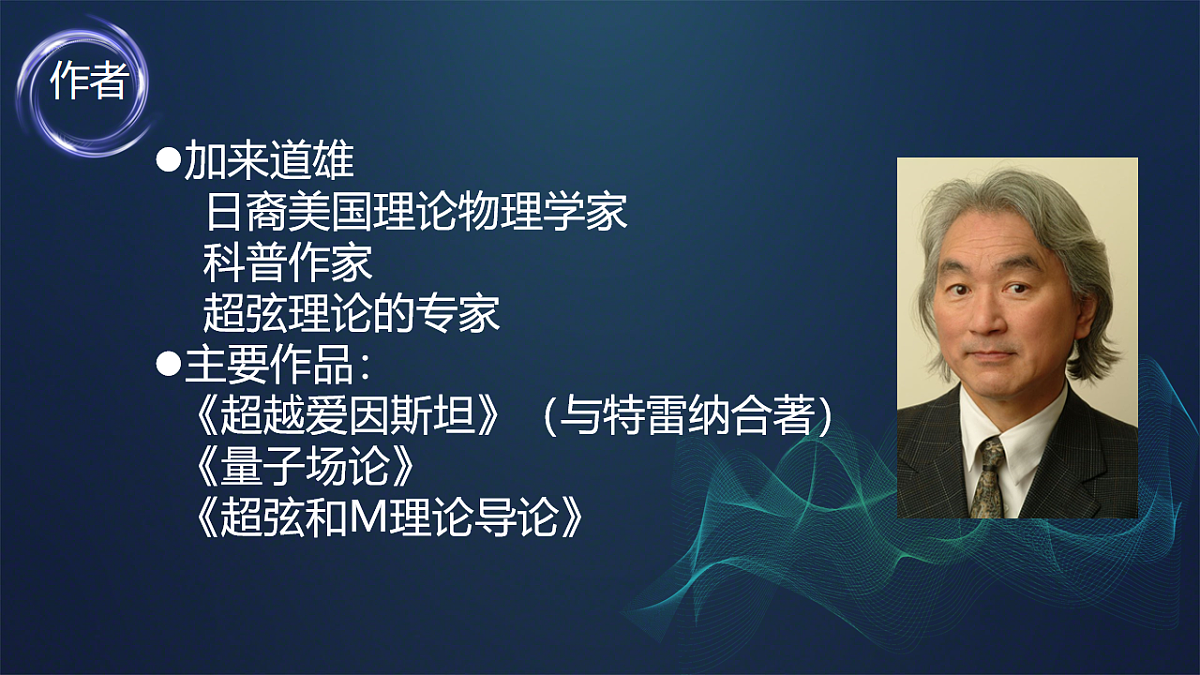 作者

●加来道雄
日裔美国理论物理学家
科普作家
超弦理论的专家
●主要作品：
《超越爱因斯坦》（与特雷纳合著）
《量子场论》
《超弦和M理论导论》